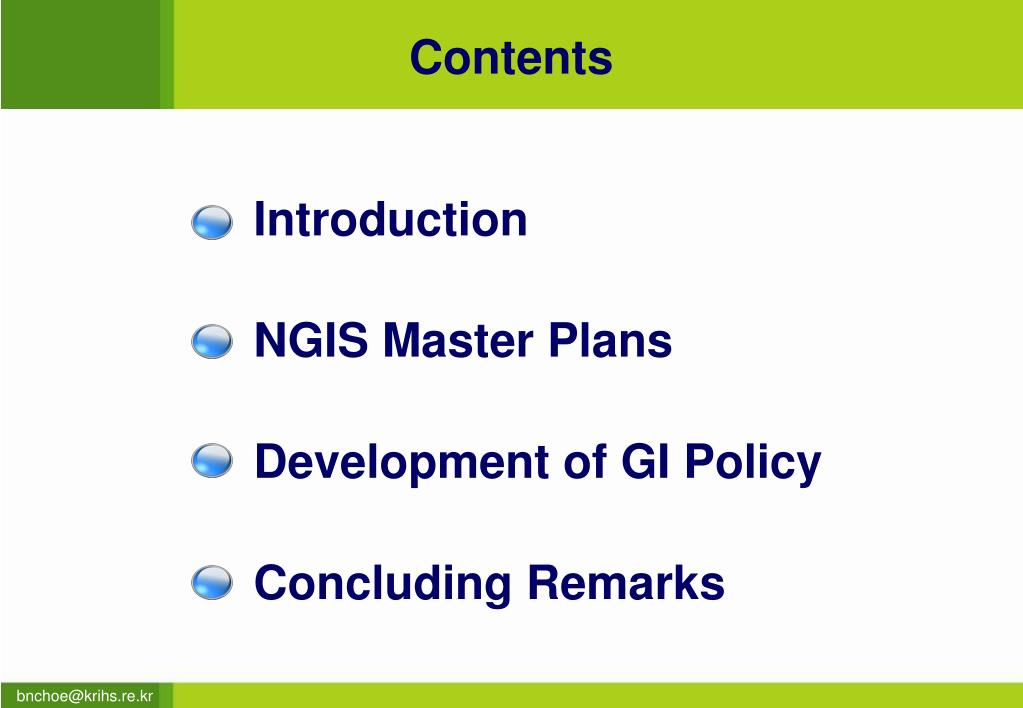 Contents

Introduction

NGIS Master Plans

Development of GI Policy

Concluding Remarks

bnchoe@krihs.re.kr